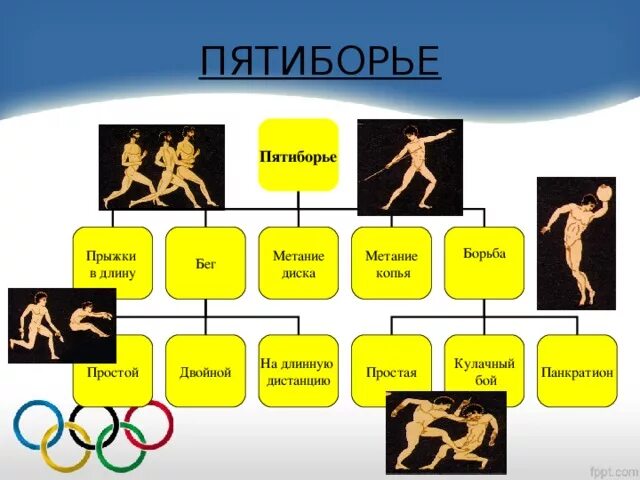 ПЯТИБОРЬЕ

Пятиборье

Прыжки в длину

Бег

Метание диска

Метание копья

Борьба

Простой

Двойной

На длинную дистанцию

Простая

Кулачный бой

Панкратион

fppt.com